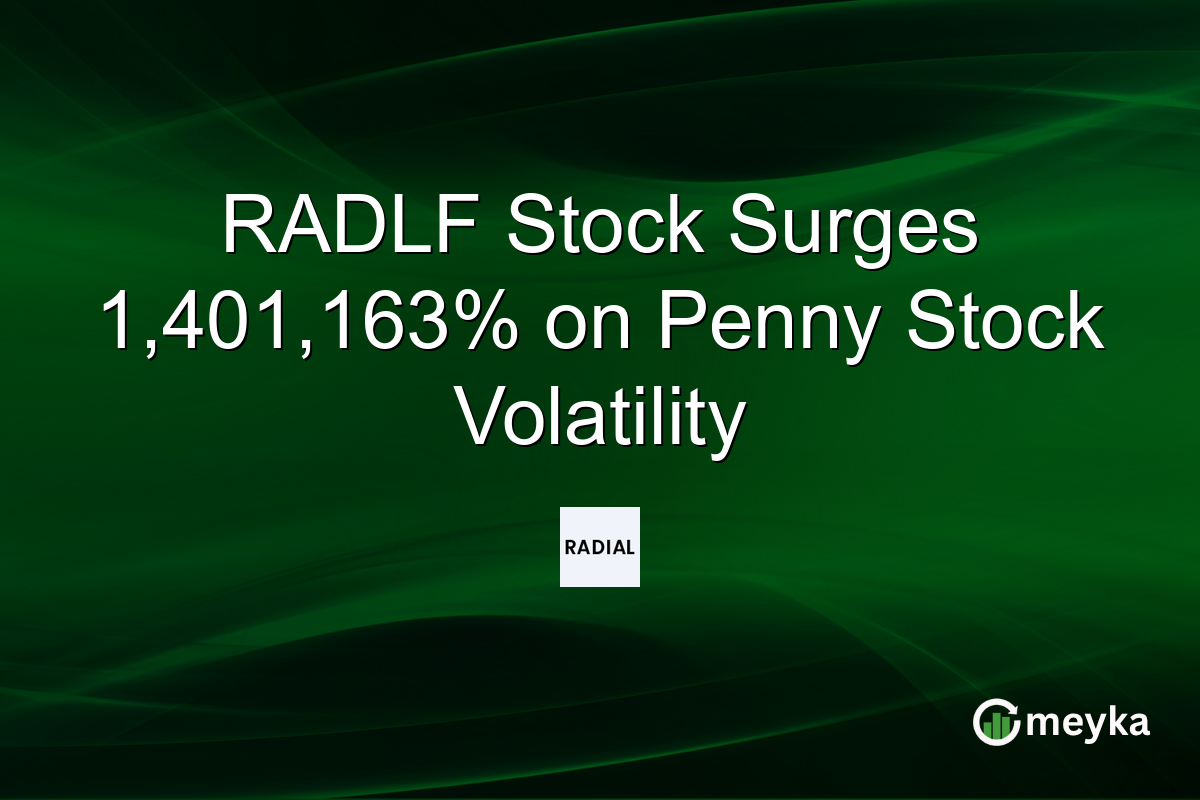 RADLF Stock Surges 1,401,163% on Penny Stock Volatility

RADIAL

meyka